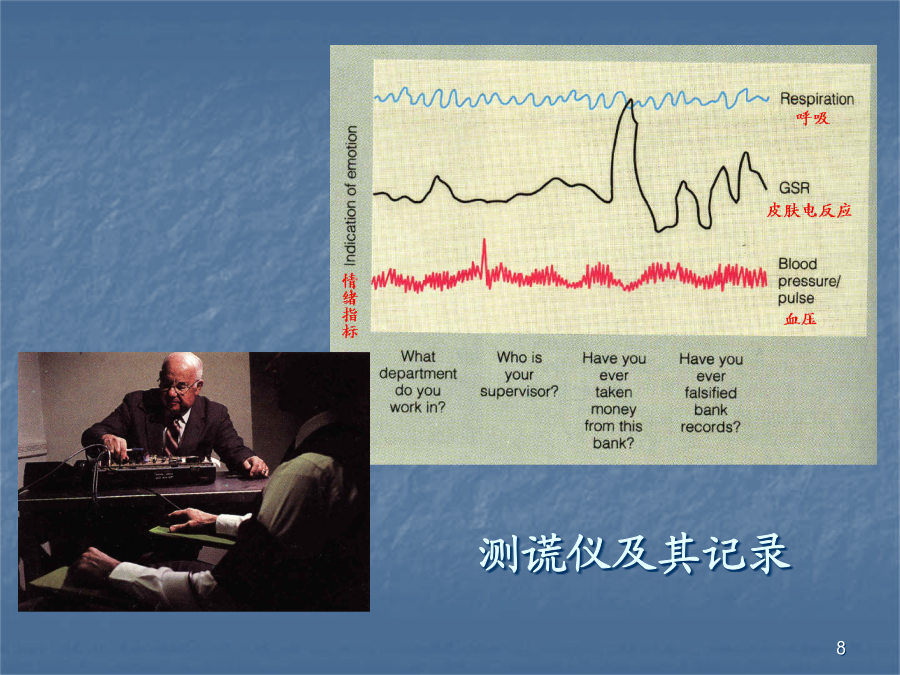 Indication of emotion
情绪指标

Respiration
呼吸

GSR
皮肤电反应

Blood pressure/ pulse
血压

What department do you work in?

Who is your supervisor?

Have you ever taken money from this bank?

Have you ever falsified bank records?

测谎仪及其记录

8